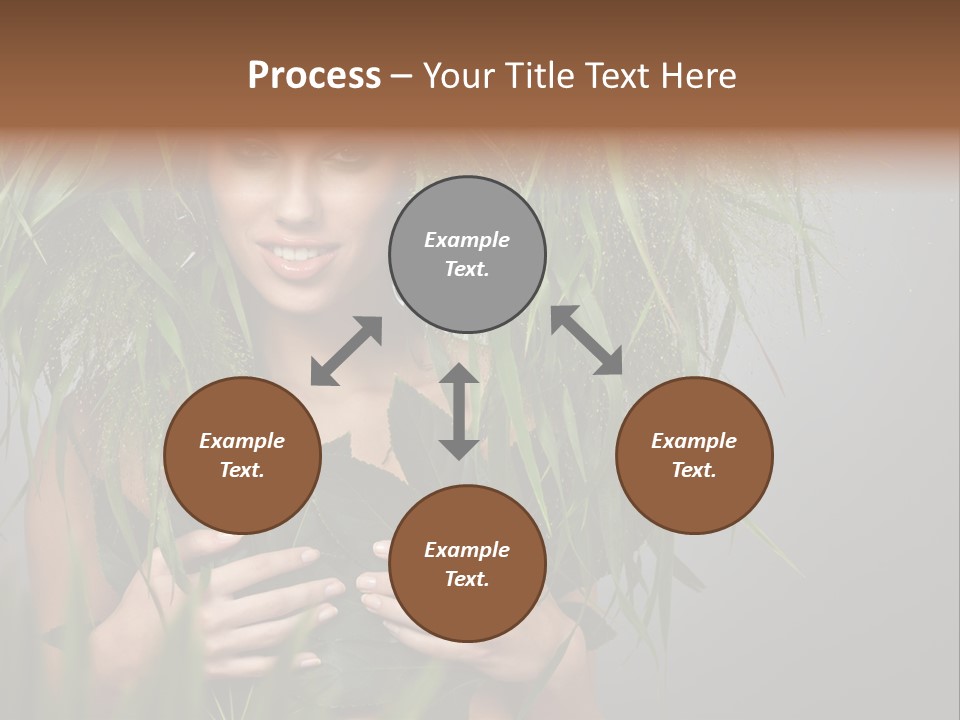 Process – Your Title Text Here

Example Text.

Example Text.

Example Text.

Example Text.